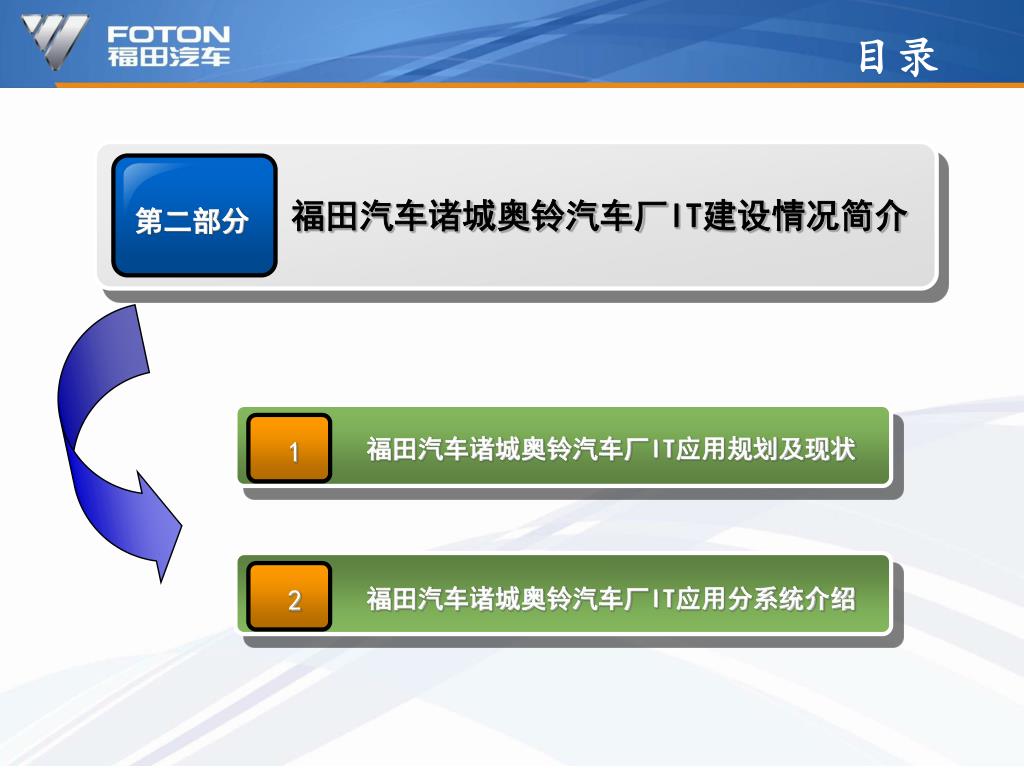 FOTON
福田汽车

目录

第二部分

福田汽车诸城奥铃汽车厂IT建设情况简介

1

福田汽车诸城奥铃汽车厂IT应用规划及现状

2

福田汽车诸城奥铃汽车厂IT应用分系统介绍